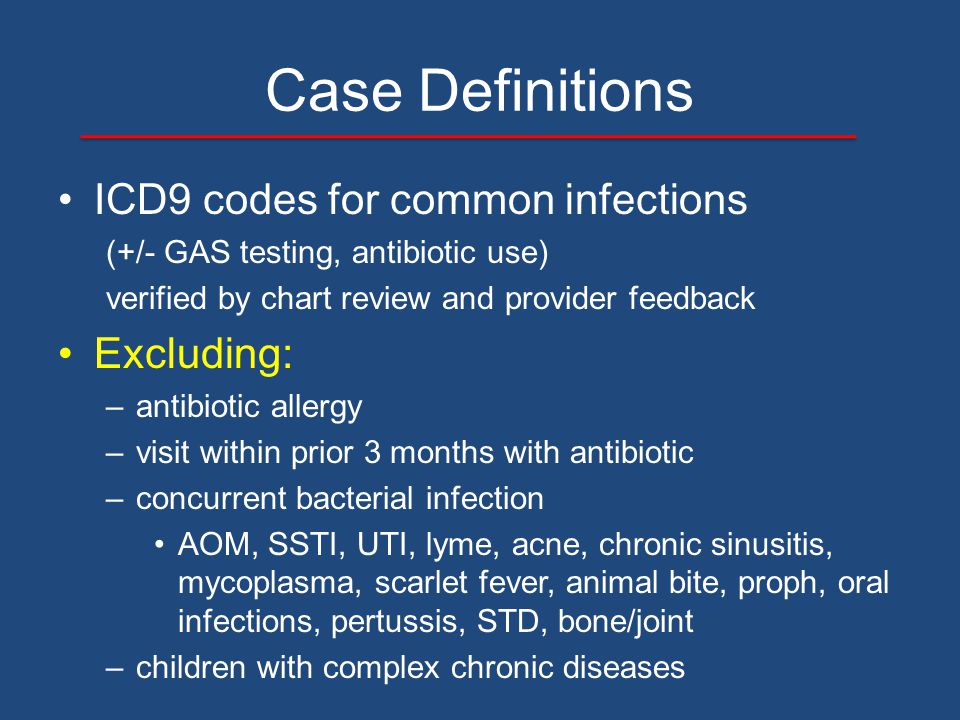 Case Definitions

• ICD9 codes for common infections
(+/- GAS testing, antibiotic use)
verified by chart review and provider feedback

• Excluding:
– antibiotic allergy
– visit within prior 3 months with antibiotic
– concurrent bacterial infection
• AOM, SSTI, UTI, lyme, acne, chronic sinusitis, mycoplasma, scarlet fever, animal bite, proph, oral infections, pertussis, STD, bone/joint
– children with complex chronic diseases